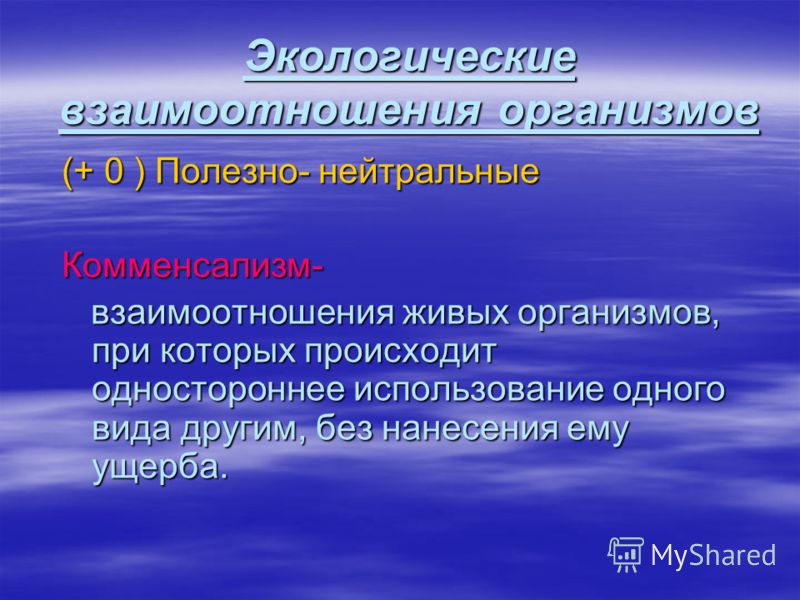 Экологические взаимоотношения организмов

(+ 0 ) Полезно- нейтральные

Комменсализм-

взаимоотношения живых организмов, при которых происходит одностороннее использование одного вида другим, без нанесения ему ущерба.

MyShared